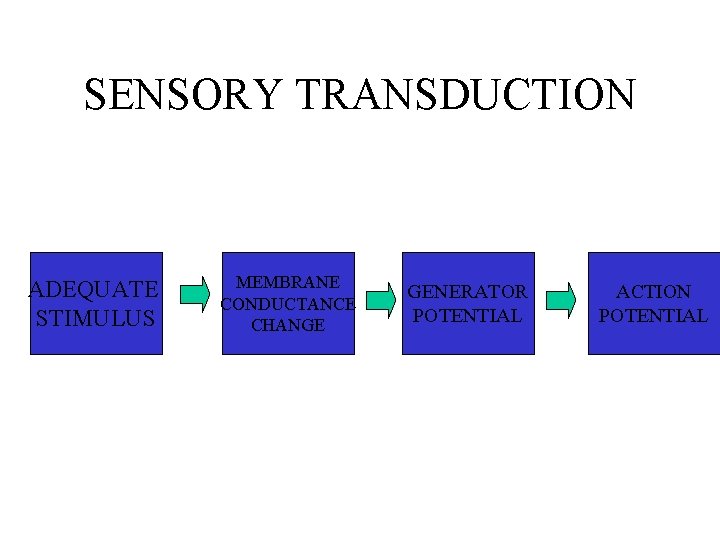 SENSORY TRANSDUCTION

ADEQUATE STIMULUS

MEMBRANE CONDUCTANCE CHANGE

GENERATOR POTENTIAL

ACTION POTENTIAL